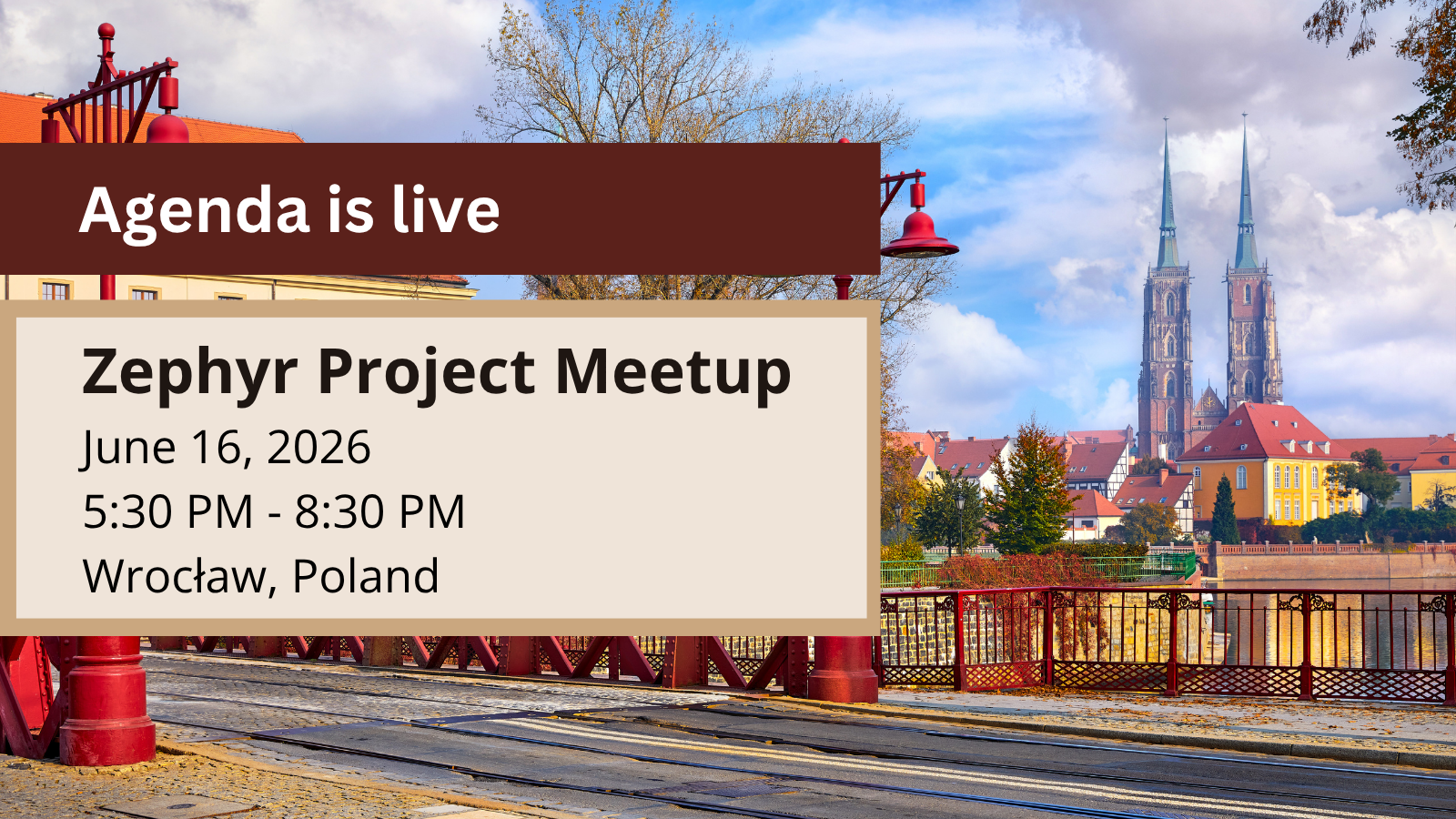 Agenda is live

Zephyr Project Meetup
June 16, 2026
5:30 PM - 8:30 PM
Wrocław, Poland